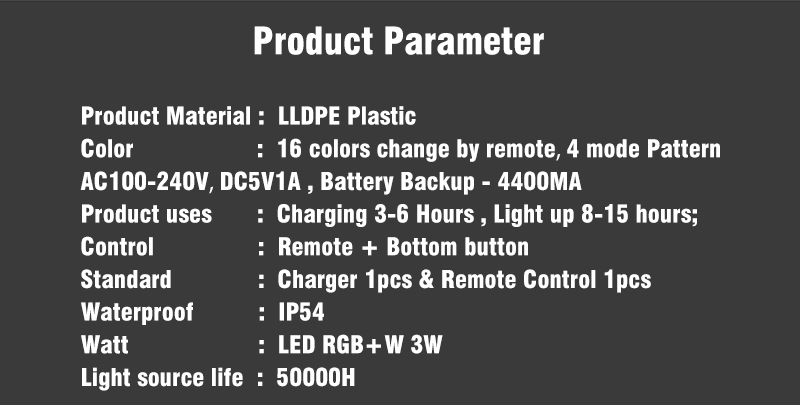 Product Parameter

Product Material : LLDPE Plastic
Color : 16 colors change by remote, 4 mode Pattern
AC100-240V, DC5V1A , Battery Backup - 4400MA
Product uses : Charging 3-6 Hours , Light up 8-15 hours;
Control : Remote + Bottom button
Standard : Charger 1pcs & Remote Control 1pcs
Waterproof : IP54
Watt : LED RGB+W 3W
Light source life : 50000H